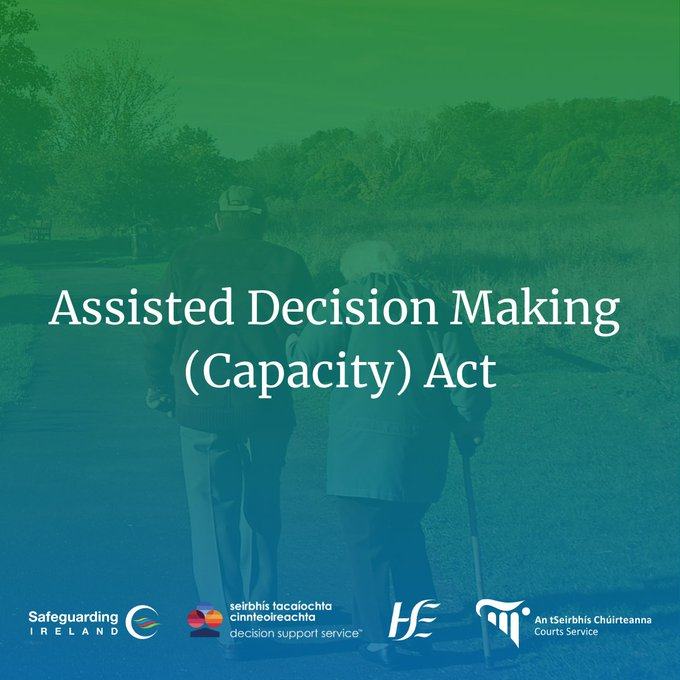 Assisted Decision Making (Capacity) Act

Safeguarding IRELAND

seirbhís tacaíochta cinnteoireachta
decision support service™

HSE

An tSeirbhís Chúirteanna
Courts Service